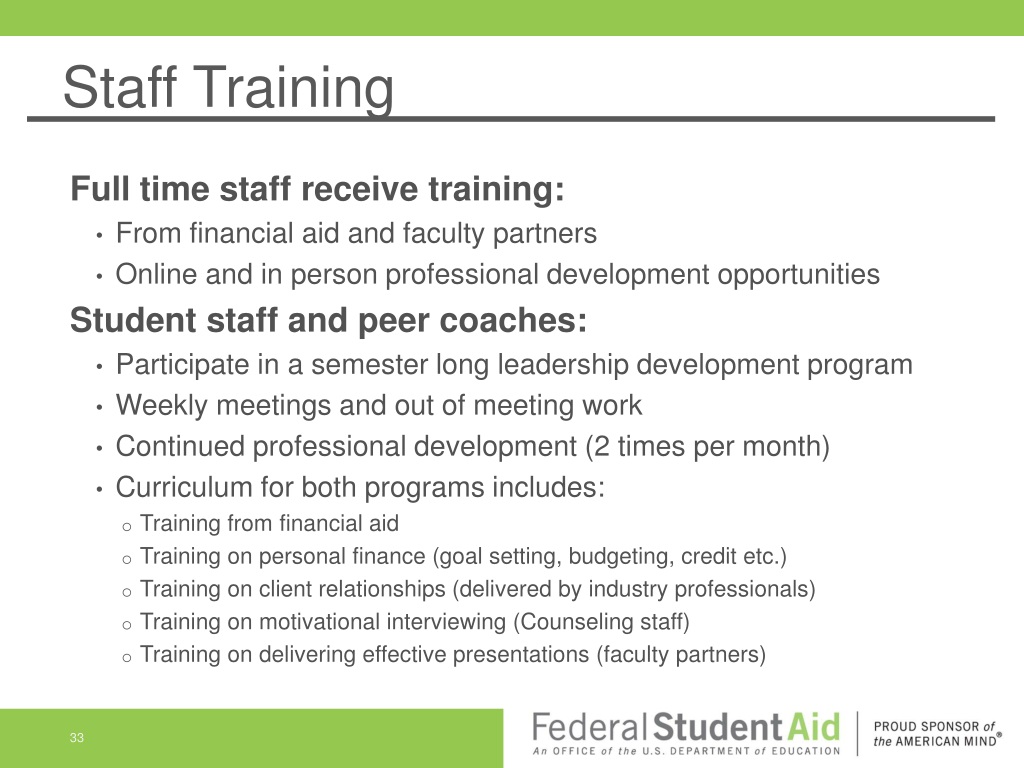 Staff Training

Full time staff receive training:
• From financial aid and faculty partners
• Online and in person professional development opportunities

Student staff and peer coaches:
• Participate in a semester long leadership development program
• Weekly meetings and out of meeting work
• Continued professional development (2 times per month)
• Curriculum for both programs includes:
o Training from financial aid
o Training on personal finance (goal setting, budgeting, credit etc.)
o Training on client relationships (delivered by industry professionals)
o Training on motivational interviewing (Counseling staff)
o Training on delivering effective presentations (faculty partners)

33

Federal Student Aid
An OFFICE of the U.S. DEPARTMENT of EDUCATION
PROUD SPONSOR of the AMERICAN MIND®